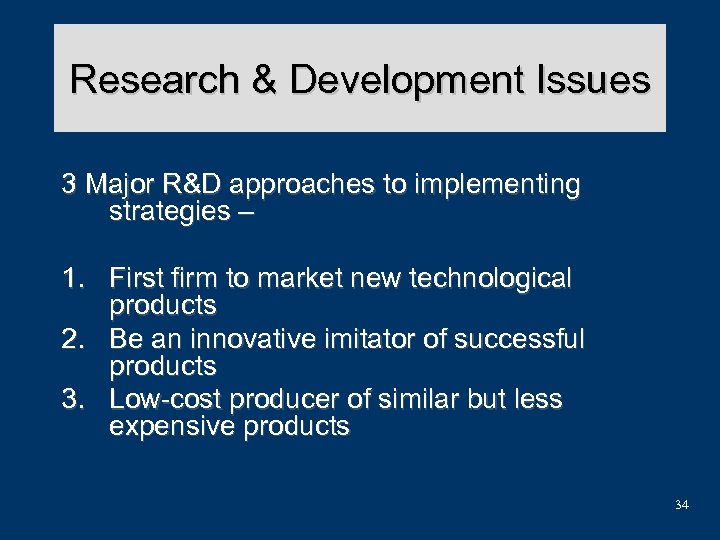 Research & Development Issues

3 Major R&D approaches to implementing strategies –

1. First firm to market new technological products
2. Be an innovative imitator of successful products
3. Low-cost producer of similar but less expensive products

34